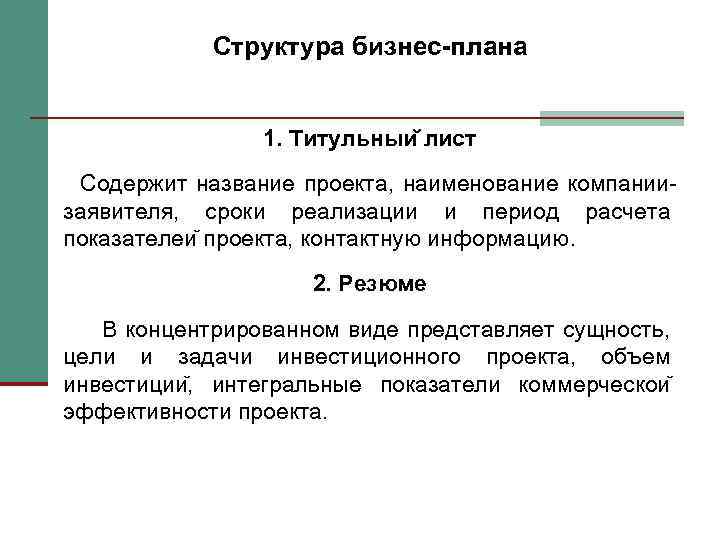 Структура бизнес-плана

1. Титульный лист

Содержит название проекта, наименование компании-заявителя, сроки реализации и период расчета показателей проекта, контактную информацию.

2. Резюме

В концентрированном виде представляет сущность, цели и задачи инвестиционного проекта, объем инвестиций, интегральные показатели коммерческой эффективности проекта.